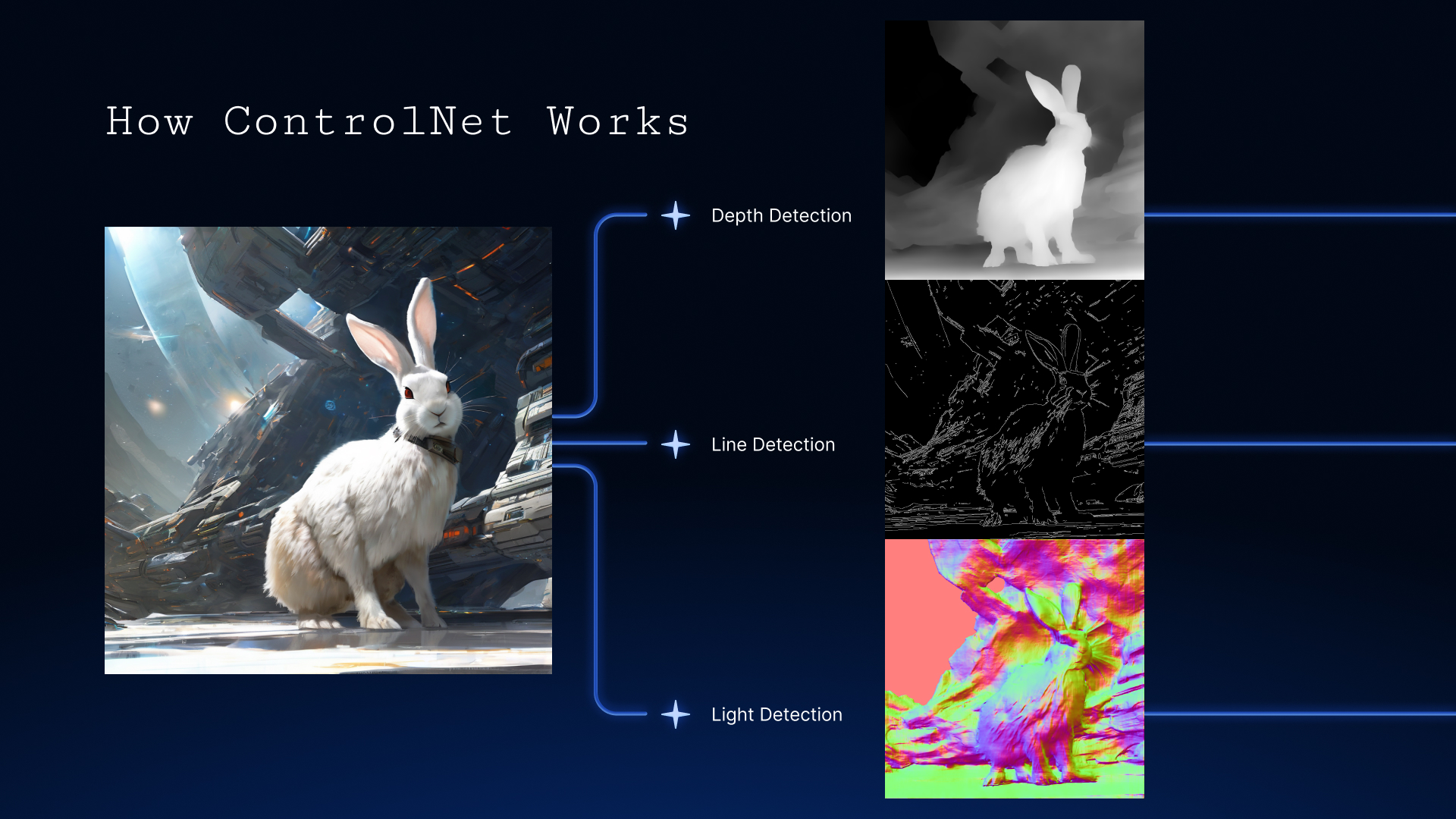 How ControlNet Works

Depth Detection

Line Detection

Light Detection